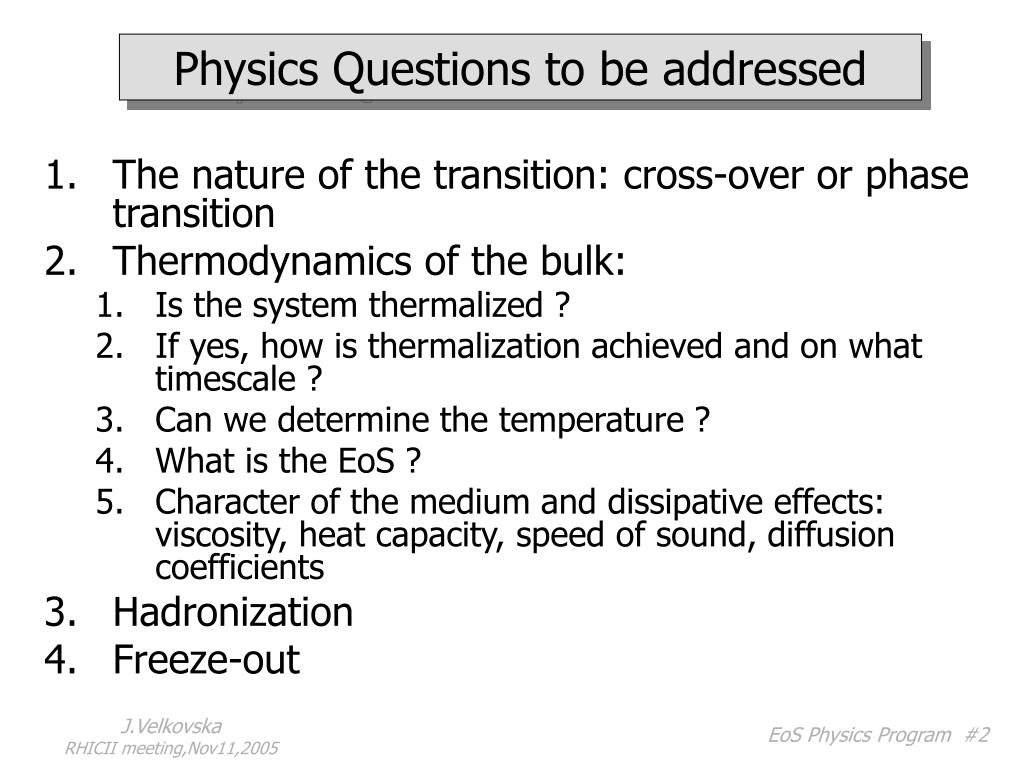 Physics Questions to be addressed

1. The nature of the transition: cross-over or phase transition
2. Thermodynamics of the bulk:
   1. Is the system thermalized ?
   2. If yes, how is thermalization achieved and on what timescale ?
   3. Can we determine the temperature ?
   4. What is the EoS ?
   5. Character of the medium and dissipative effects: viscosity, heat capacity, speed of sound, diffusion coefficients
3. Hadronization
4. Freeze-out

J.Velkovska
RHICII meeting,Nov11,2005

EoS Physics Program #2